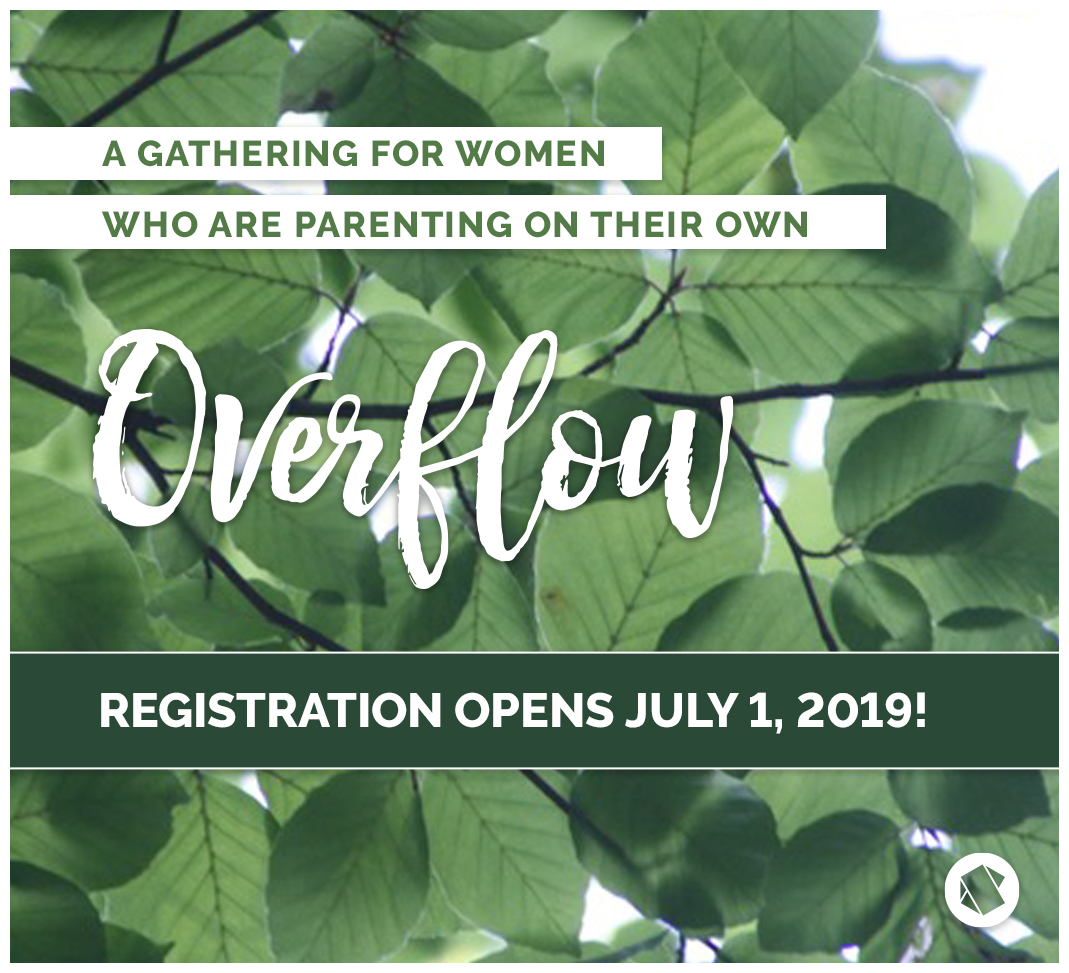 A GATHERING FOR WOMEN
WHO ARE PARENTING ON THEIR OWN

Overflow

REGISTRATION OPENS JULY 1, 2019!